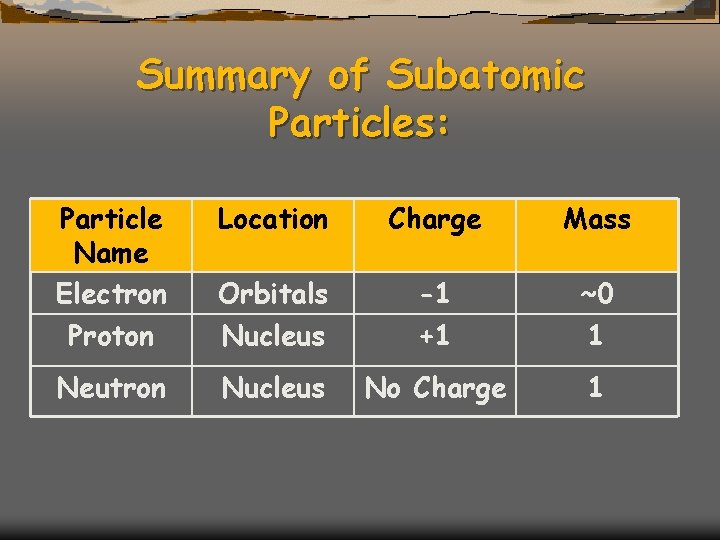 Summary of Subatomic Particles:

| Particle Name | Location | Charge | Mass |
|---|---|---|---|
| Electron | Orbitals | -1 | ~0 |
| Proton | Nucleus | +1 | 1 |
| Neutron | Nucleus | No Charge | 1 |